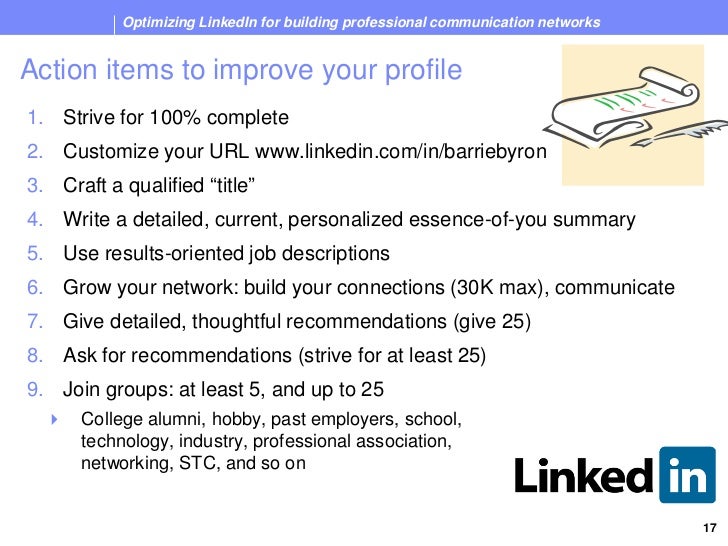 Optimizing LinkedIn for building professional communication networks

Action items to improve your profile

1. Strive for 100% complete
2. Customize your URL www.linkedin.com/in/barriebyron
3. Craft a qualified “title”
4. Write a detailed, current, personalized essence-of-you summary
5. Use results-oriented job descriptions
6. Grow your network: build your connections (30K max), communicate
7. Give detailed, thoughtful recommendations (give 25)
8. Ask for recommendations (strive for at least 25)
9. Join groups: at least 5, and up to 25
 College alumni, hobby, past employers, school, technology, industry, professional association, networking, STC, and so on

Linked in

17